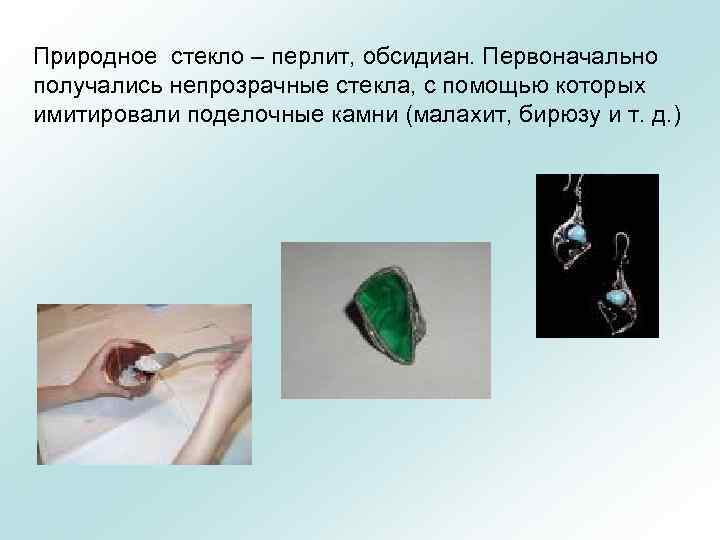 Природное стекло – перлит, обсидиан. Первоначально получались непрозрачные стекла, с помощью которых имитировали поделочные камни (малахит, бирюзу и т. д.)